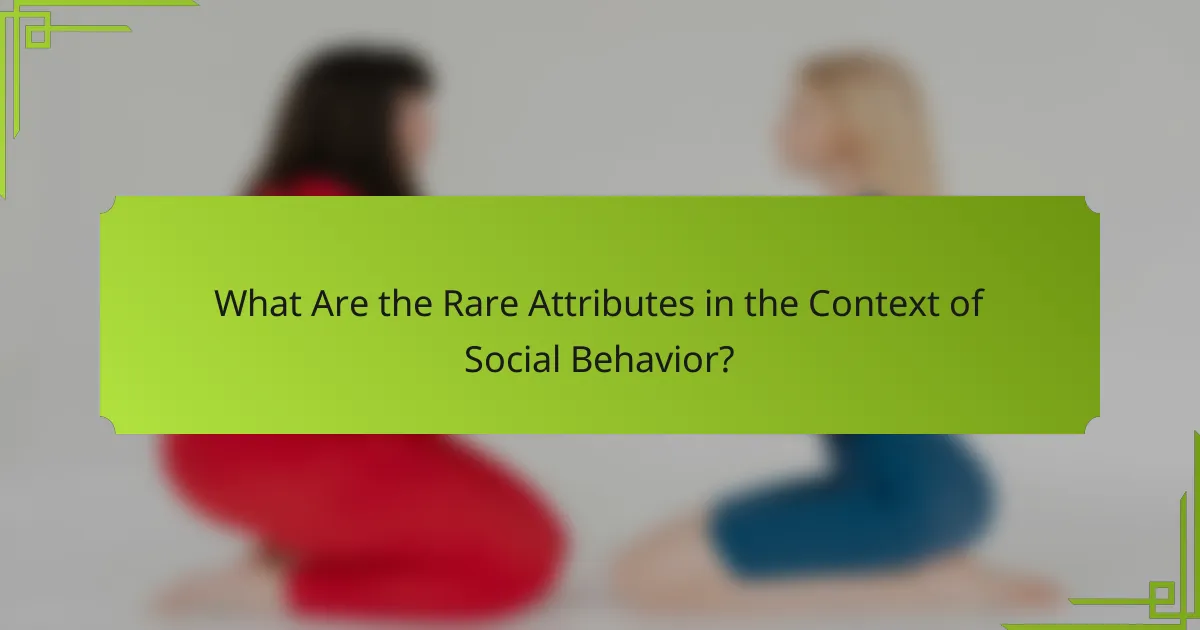 What Are the Rare Attributes in the Context of Social Behavior?